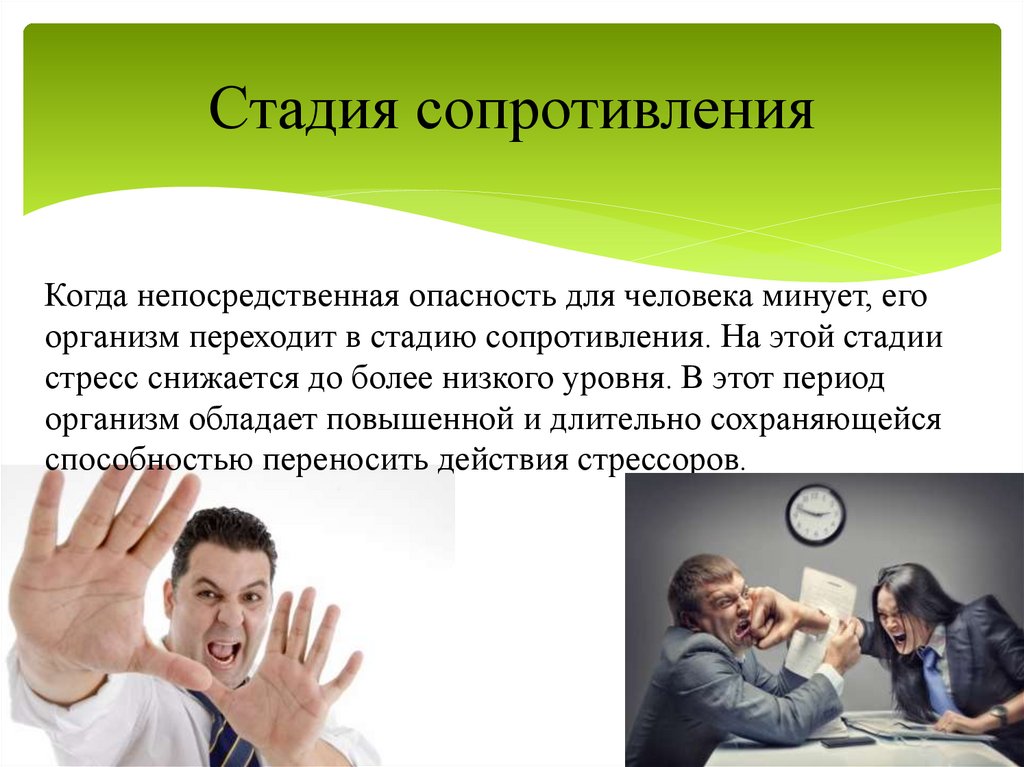 Стадия сопротивления

Когда непосредственная опасность для человека минует, его организм переходит в стадию сопротивления. На этой стадии стресс снижается до более низкого уровня. В этот период организм обладает повышенной и длительно сохраняющейся способностью переносить действия стрессоров.